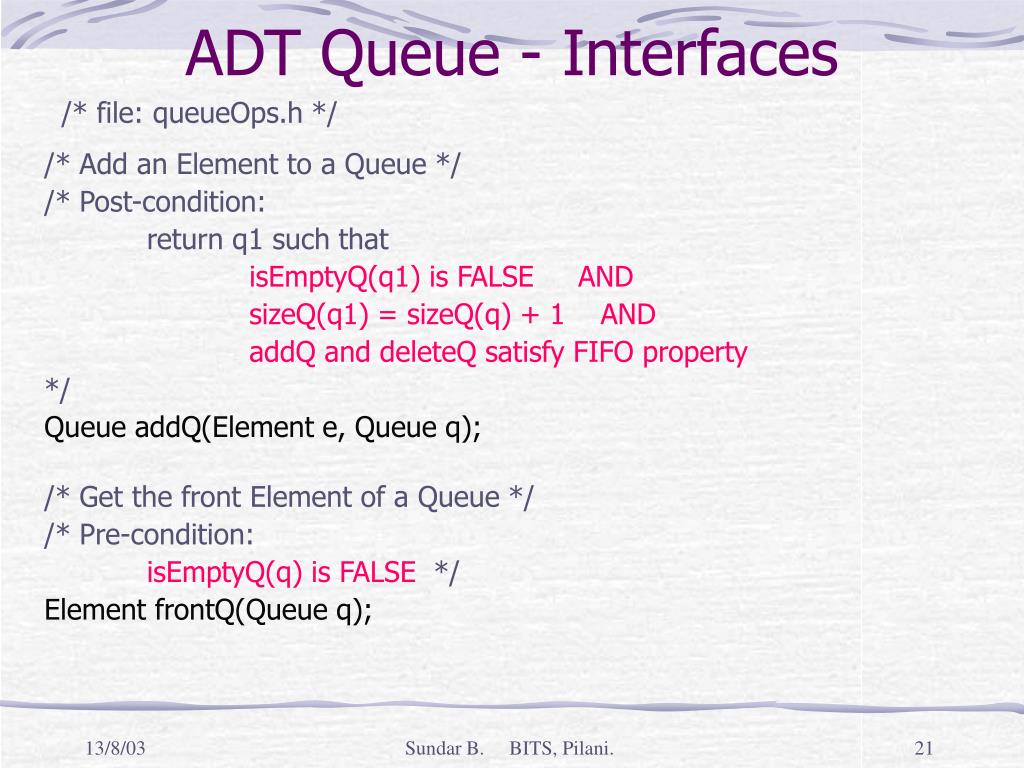 ADT Queue - Interfaces

/* file: queueOps.h */

/* Add an Element to a Queue */
/* Post-condition:
return q1 such that
isEmptyQ(q1) is FALSE AND
sizeQ(q1) = sizeQ(q) + 1 AND
addQ and deleteQ satisfy FIFO property
*/
Queue addQ(Element e, Queue q);

/* Get the front Element of a Queue */
/* Pre-condition:
isEmptyQ(q) is FALSE */
Element frontQ(Queue q);

13/8/03

Sundar B. BITS, Pilani.

21